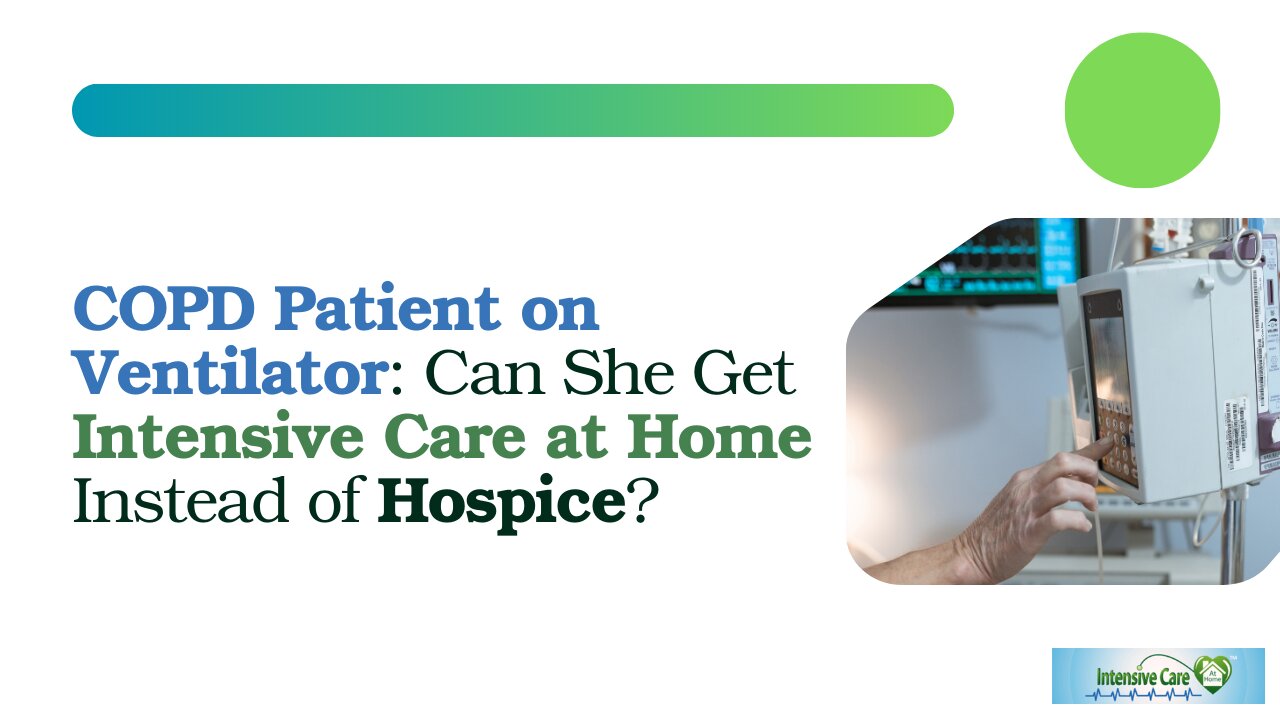 COPD Patient on Ventilator: Can She Get Intensive Care at Home Instead of Hospice?

Intensive Care At Home